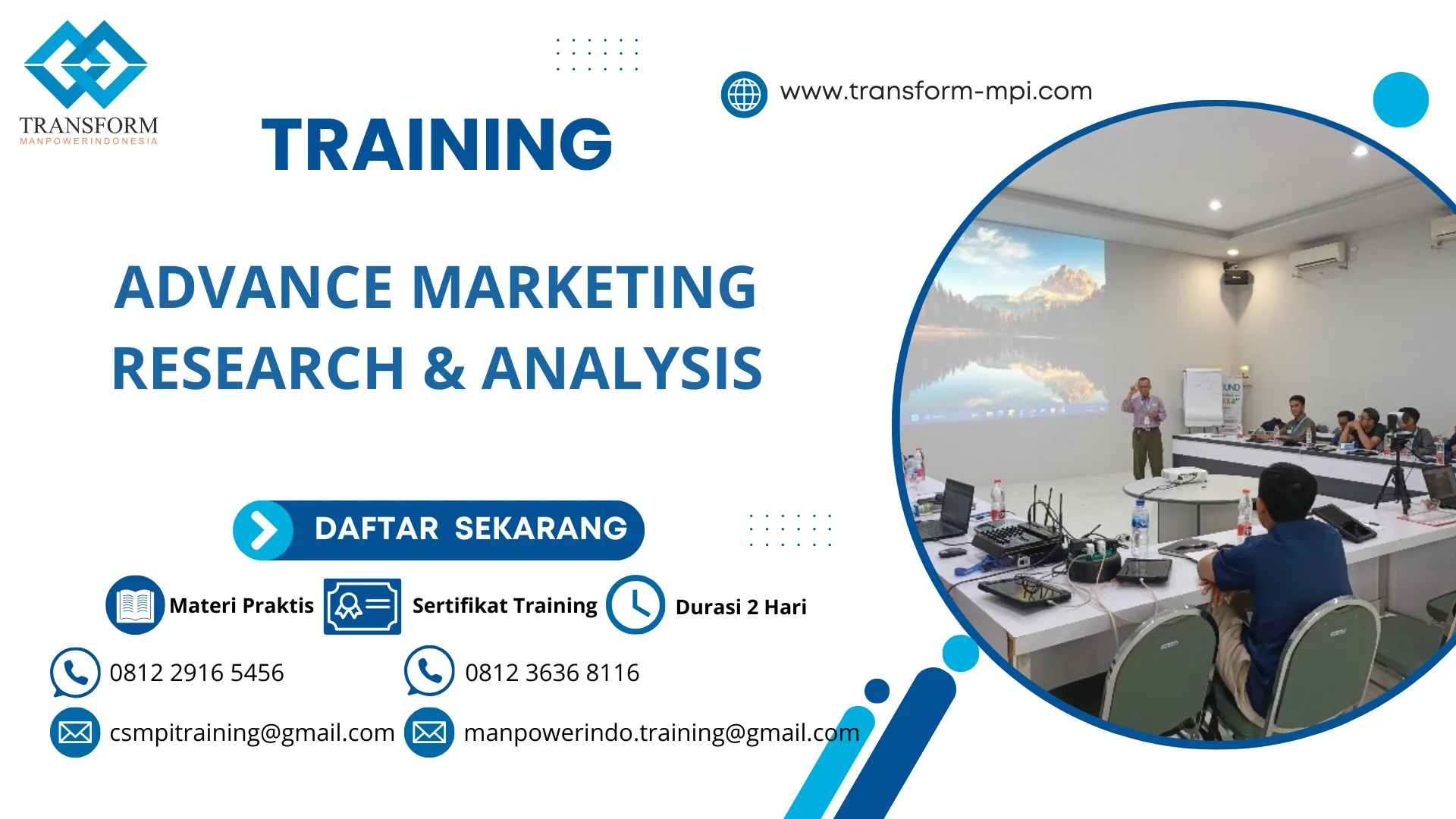 TRANSFORM
MANPOWERINDONESIA

TRAINING

www.transform-mpi.com

ADVANCE MARKETING RESEARCH & ANALYSIS

DAFTAR SEKARANG

Materi Praktis
Sertifikat Training
Durasi 2 Hari

0812 2916 5456
0812 3636 8116

csmpitraining@gmail.com
manpowerindo.training@gmail.com